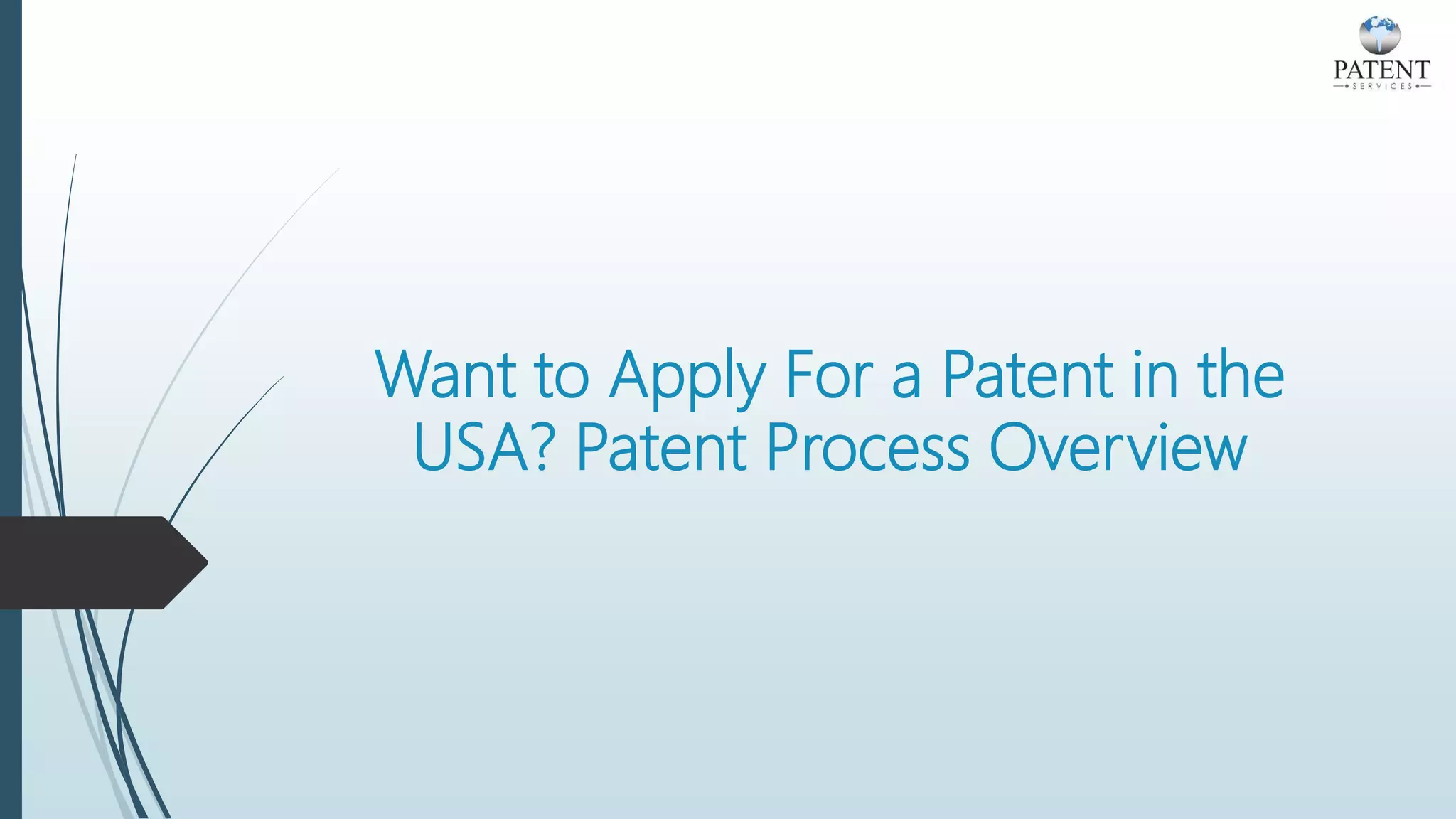 PATENT
SERVICES

Want to Apply For a Patent in the USA? Patent Process Overview